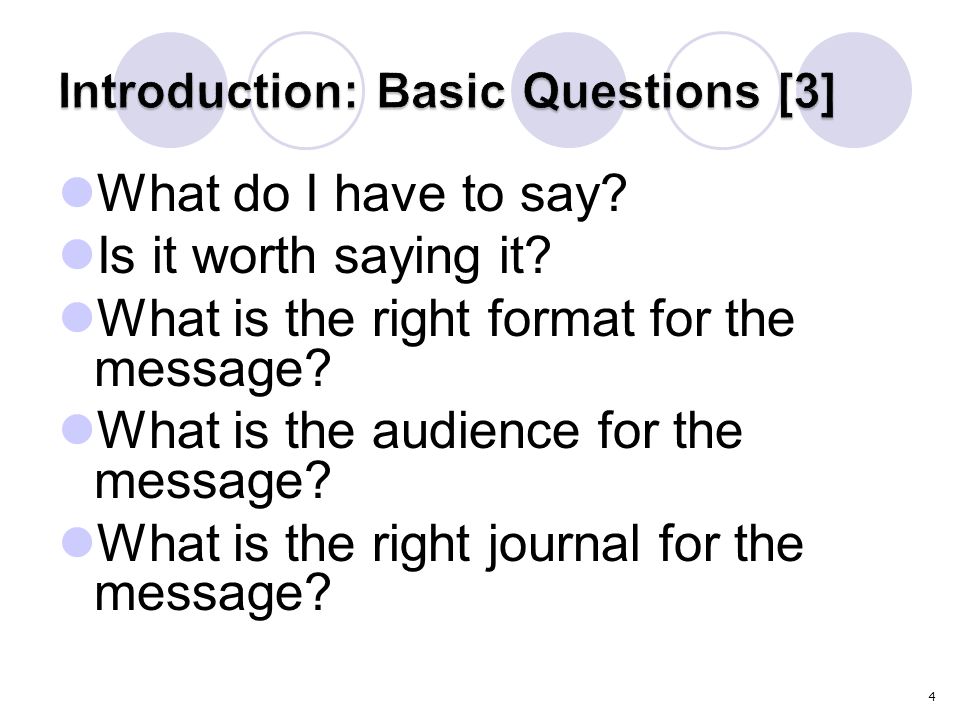 Introduction: Basic Questions [3]

What do I have to say?

Is it worth saying it?

What is the right format for the message?

What is the audience for the message?

What is the right journal for the message?

4